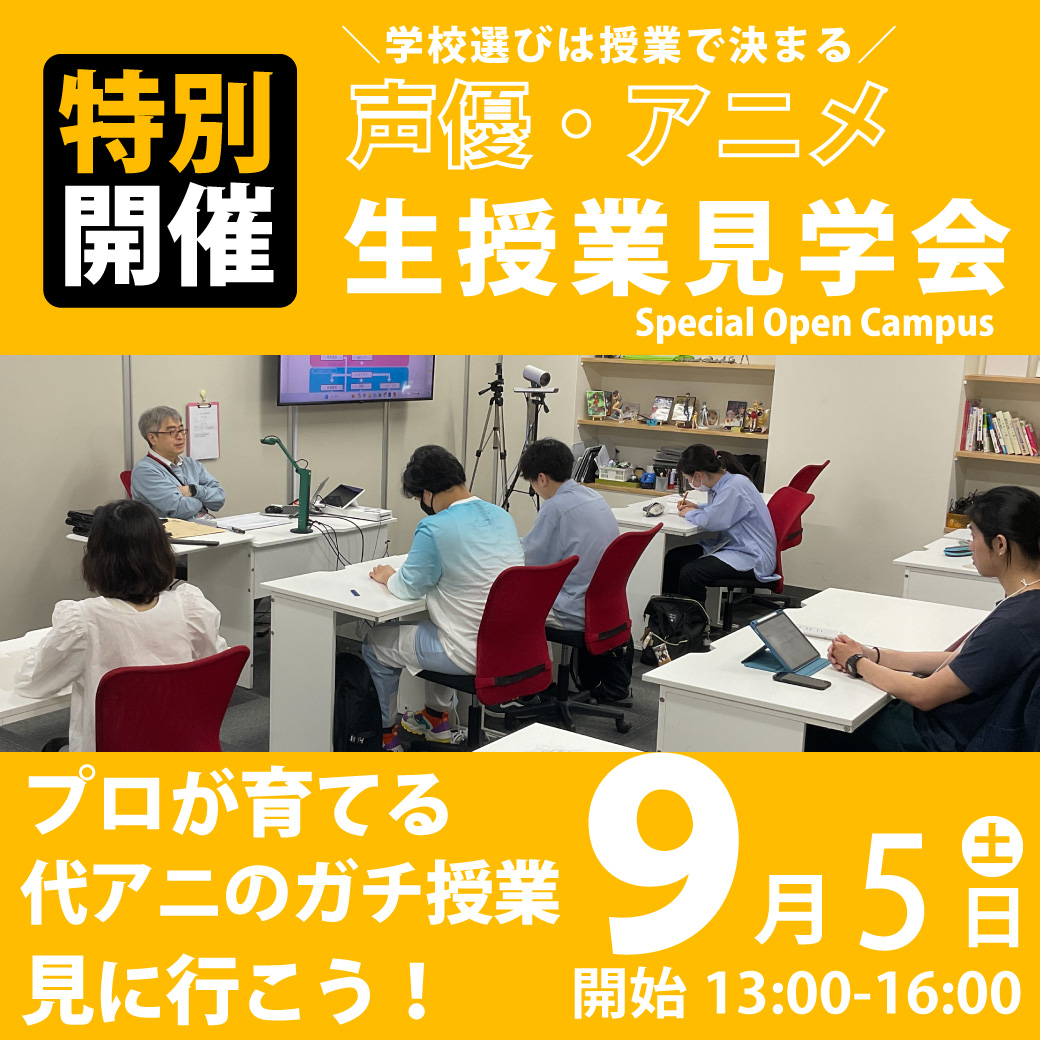 特別開催

＼学校選びは授業で決まる／
声優・アニメ
生授業見学会
Special Open Campus

プロが育てる
代アニのガチ授業
見に行こう！

9月5日 土

開始 13:00-16:00